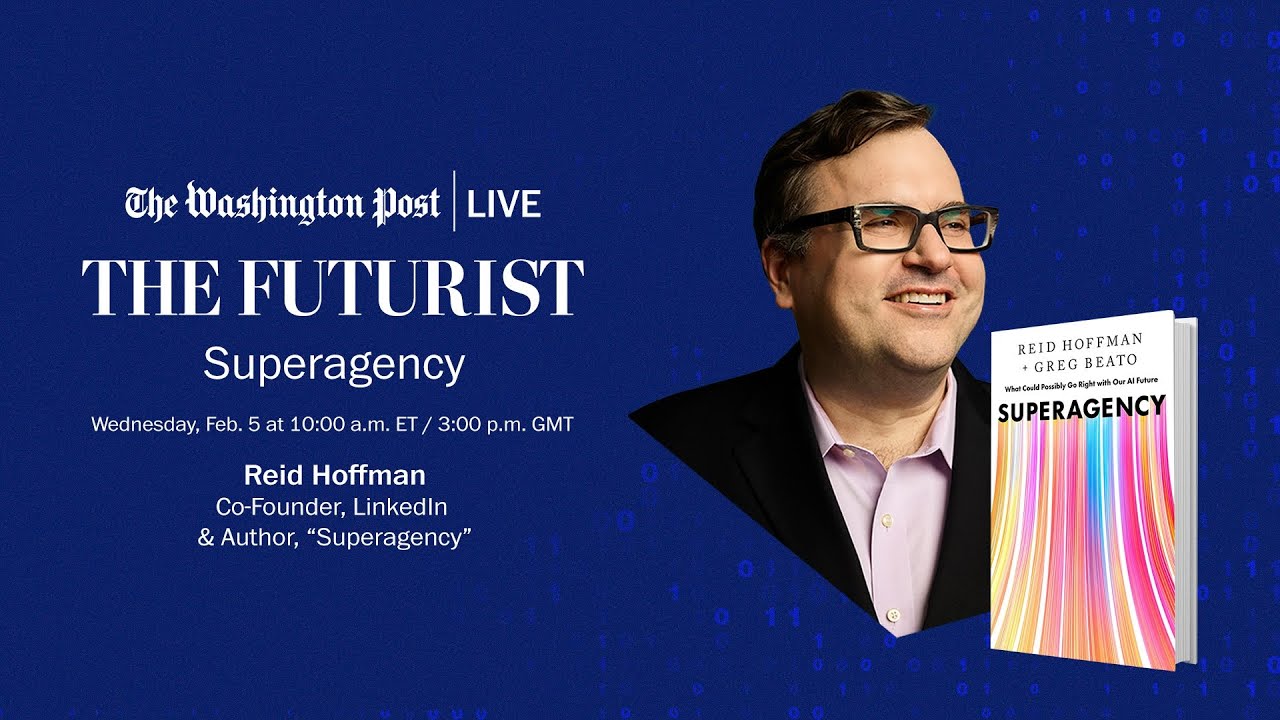 The Washington Post | LIVE

THE FUTURIST

Superagency

Wednesday, Feb. 5 at 10:00 a.m. ET / 3:00 p.m. GMT

Reid Hoffman
Co-Founder, LinkedIn
& Author, “Superagency”

REID HOFFMAN
+ GREG BEATO

What Could Possibly Go Right with Our AI Future

SUPERAGENCY